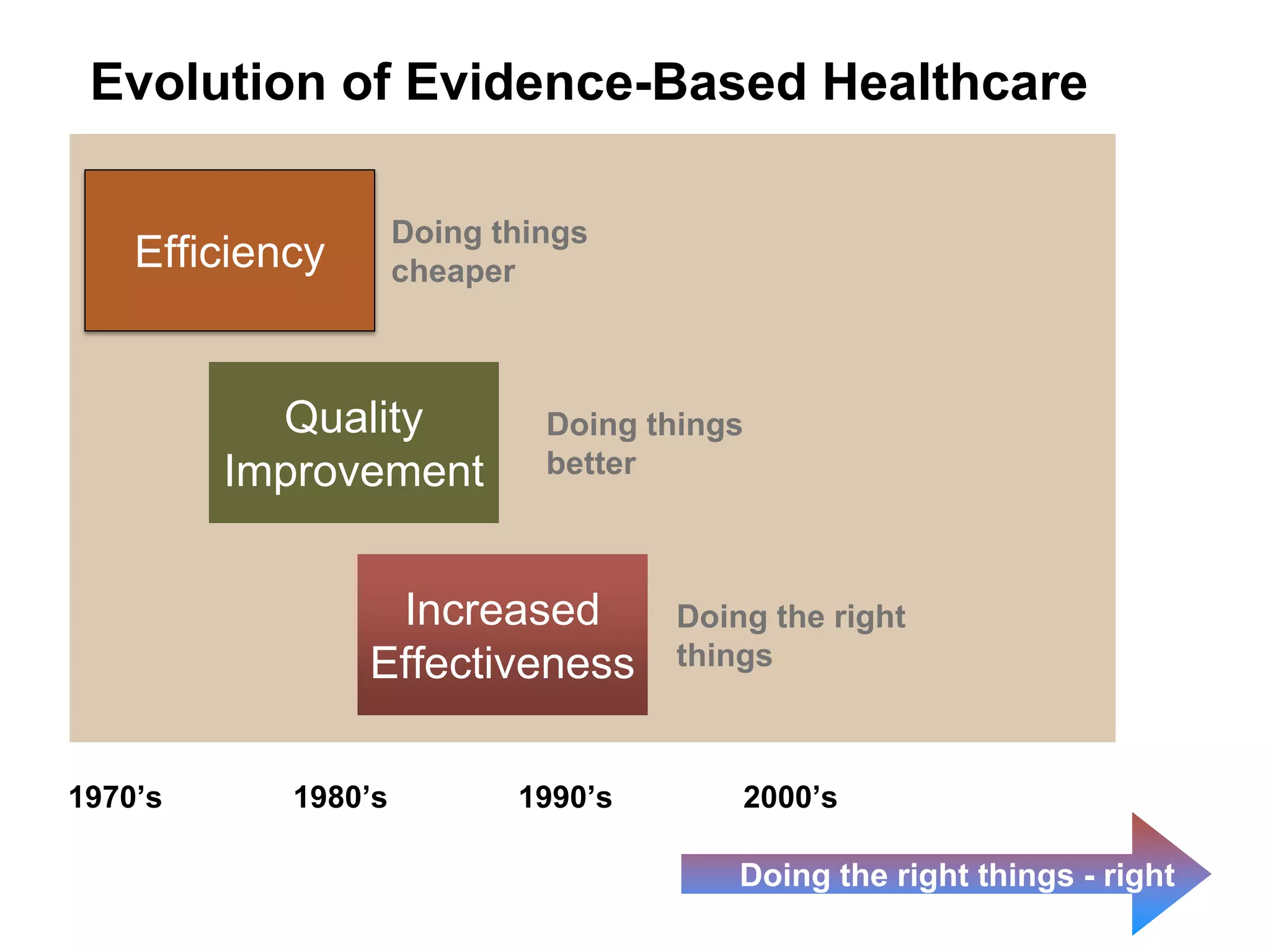 Evolution of Evidence-Based Healthcare

Efficiency

Doing things cheaper

Quality Improvement

Doing things better

Increased Effectiveness

Doing the right things

1970’s

1980’s

1990’s

2000’s

Doing the right things - right